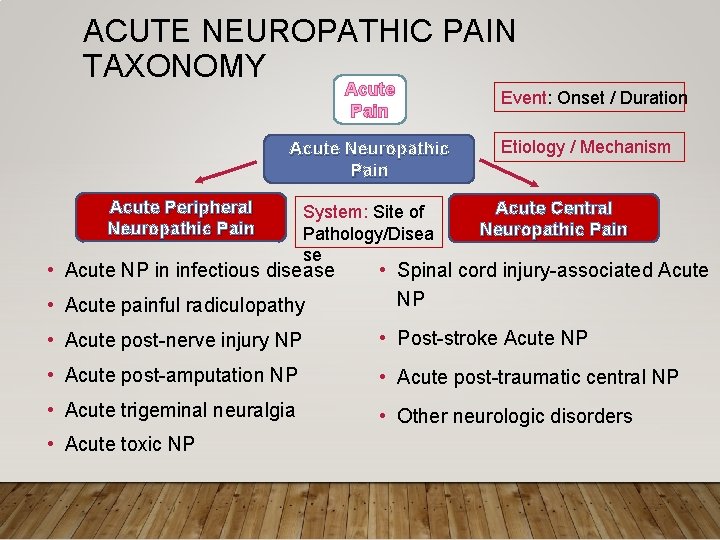 ACUTE NEUROPATHIC PAIN TAXONOMY

Acute Pain

Event: Onset / Duration

Acute Neuropathic Pain

Etiology / Mechanism

Acute Peripheral Neuropathic Pain

System: Site of Pathology/Disease

Acute Central Neuropathic Pain

• Acute NP in infectious disease
• Acute painful radiculopathy
• Acute post-nerve injury NP
• Acute post-amputation NP
• Acute trigeminal neuralgia
• Acute toxic NP

• Spinal cord injury-associated Acute NP
• Post-stroke Acute NP
• Acute post-traumatic central NP
• Other neurologic disorders